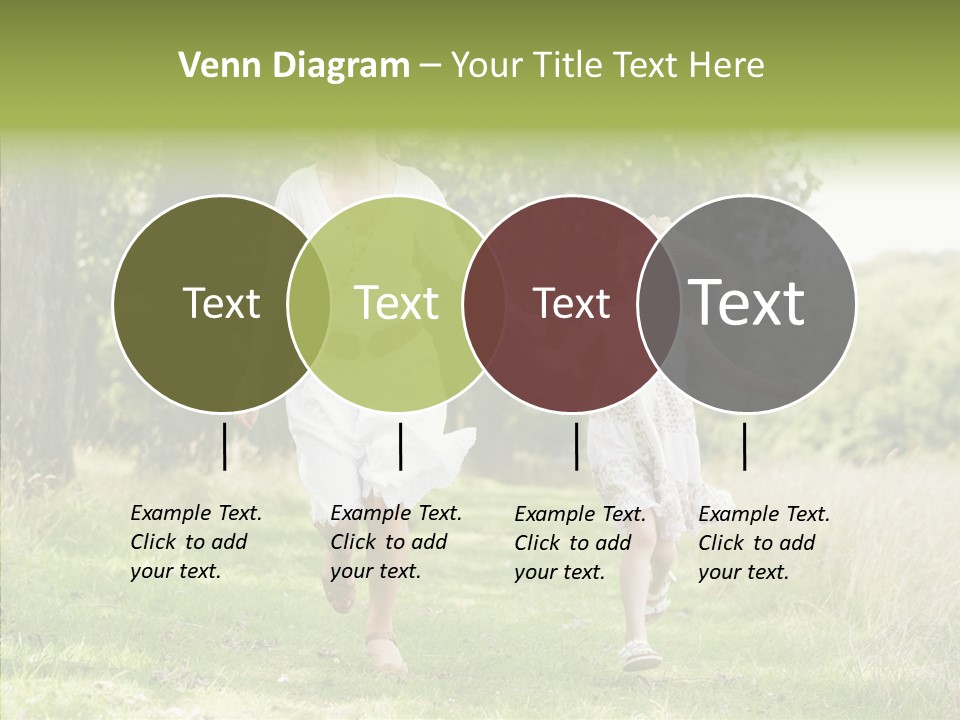 Venn Diagram – Your Title Text Here

Text

Text

Text

Text

Example Text. Click to add your text.

Example Text. Click to add your text.

Example Text. Click to add your text.

Example Text. Click to add your text.